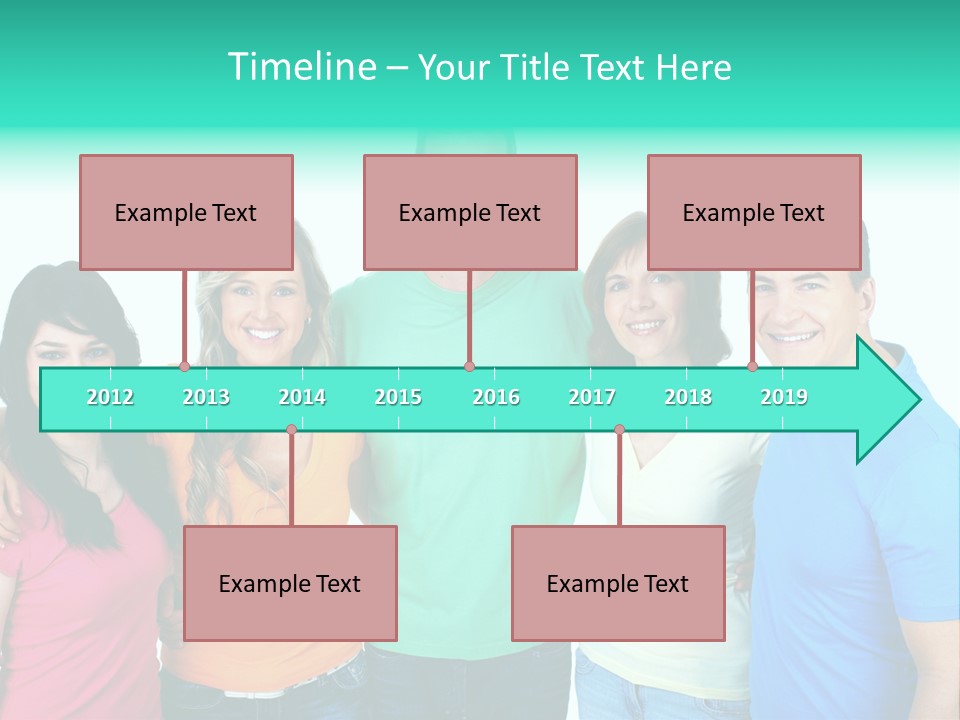 Timeline – Your Title Text Here

Example Text

Example Text

Example Text

2012 2013 2014 2015 2016 2017 2018 2019

Example Text

Example Text